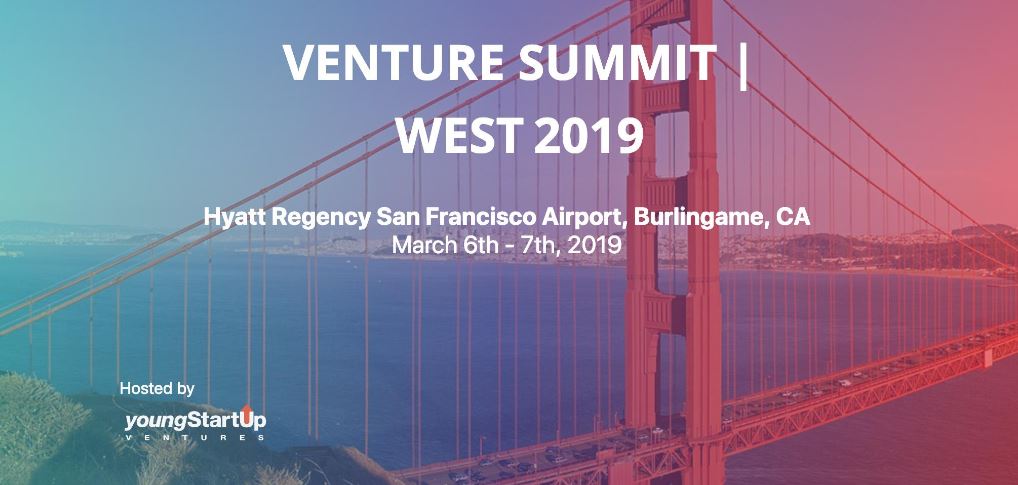 VENTURE SUMMIT | WEST 2019

Hyatt Regency San Francisco Airport, Burlingame, CA
March 6th - 7th, 2019

Hosted by
youngStartUp
VENTURES